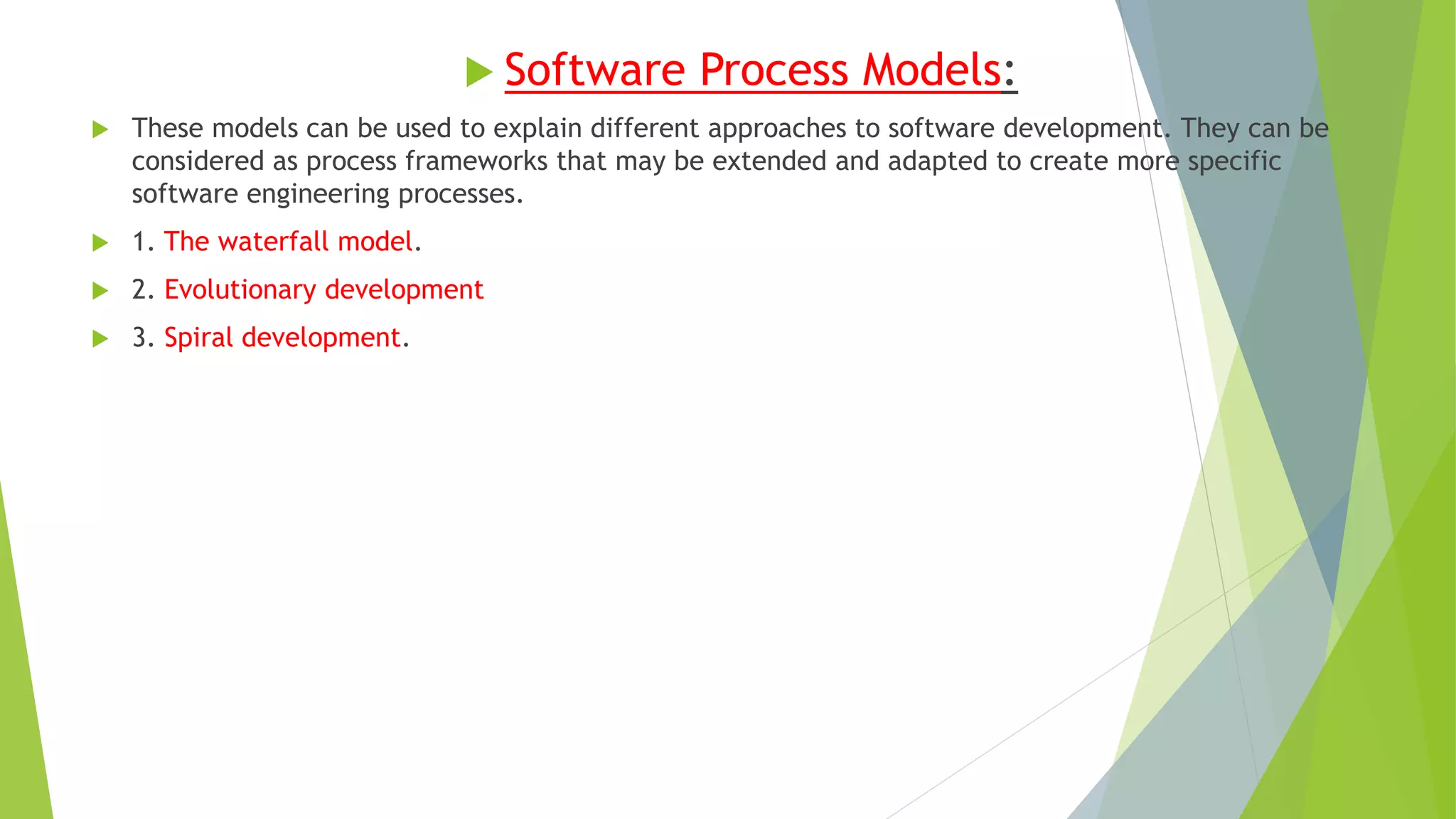 Software Process Models:

These models can be used to explain different approaches to software development. They can be considered as process frameworks that may be extended and adapted to create more specific software engineering processes.

1. The waterfall model.

2. Evolutionary development

3. Spiral development.